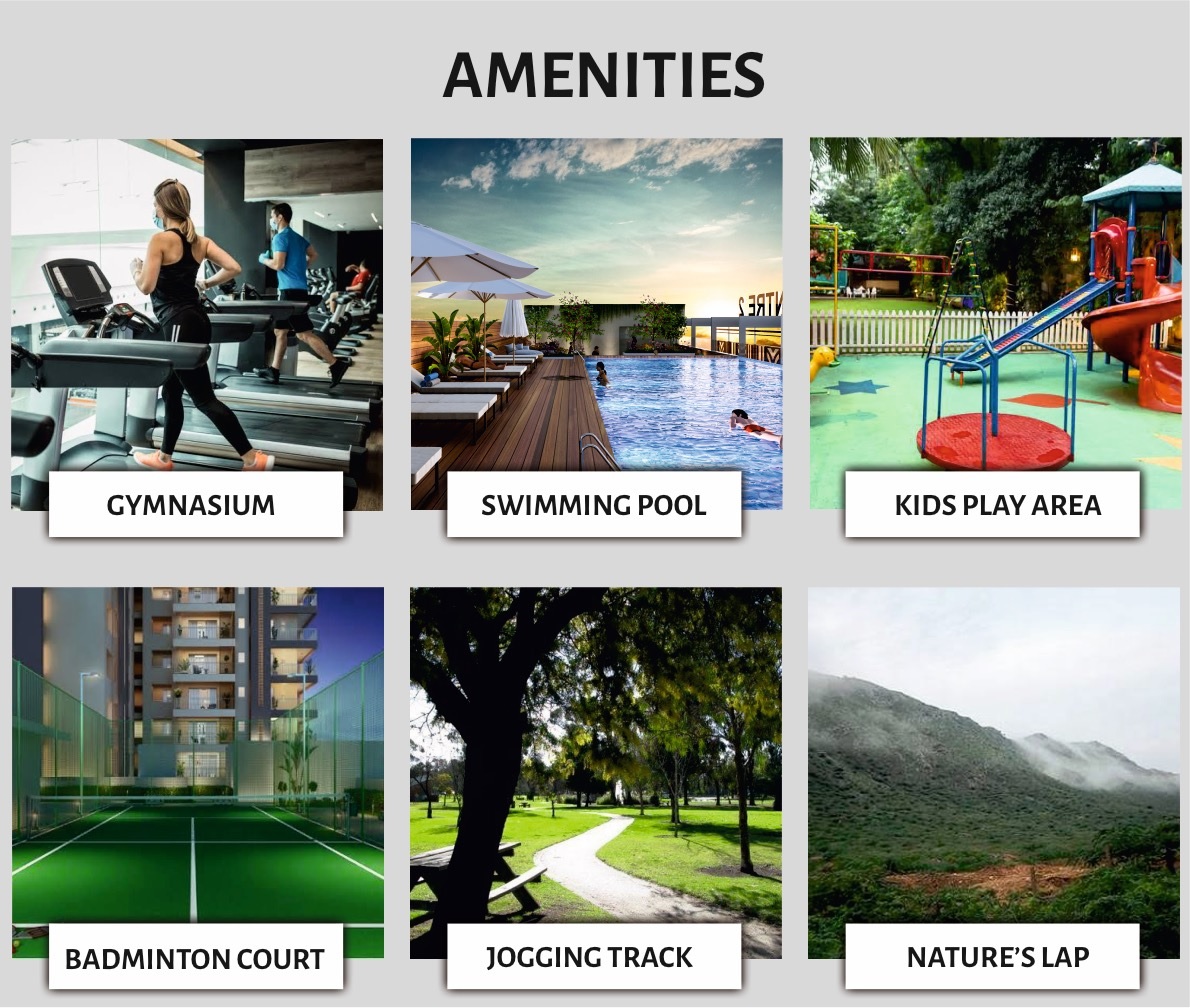 AMENITIES

GYMNASIUM

SWIMMING POOL

KIDS PLAY AREA

BADMINTON COURT

JOGGING TRACK

NATURE'S LAP